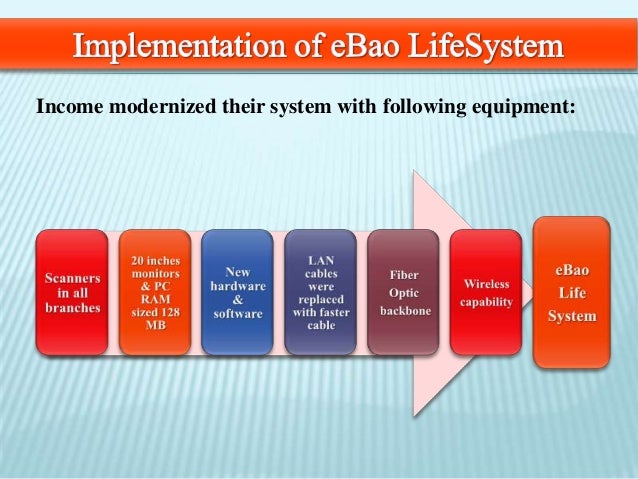 Implementation of eBao LifeSystem

Income modernized their system with following equipment:

Scanners in all branches

20 inches monitors & PC RAM sized 128 MB

New hardware & software

LAN cables were replaced with faster cable

Fiber Optic backbone

Wireless capability

eBao Life System